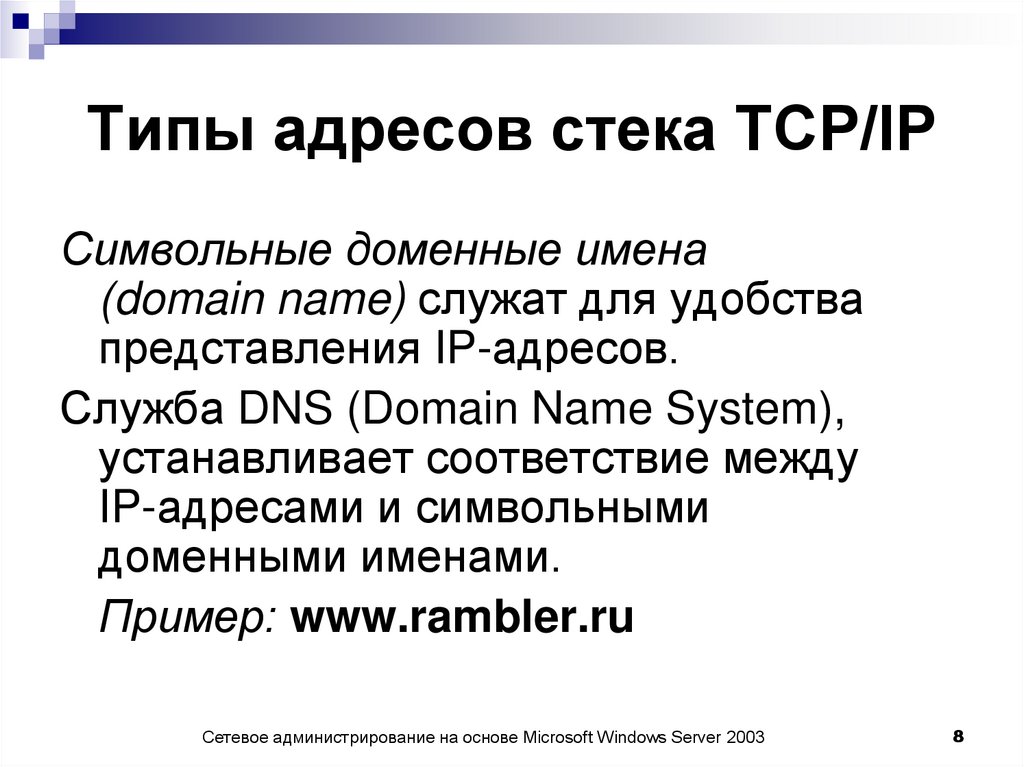 Типы адресов стека TCP/IP

Символьные доменные имена (domain name) служат для удобства представления IP-адресов.

Служба DNS (Domain Name System), устанавливает соответствие между IP-адресами и символьными доменными именами.

Пример: www.rambler.ru

Сетевое администрирование на основе Microsoft Windows Server 2003

8